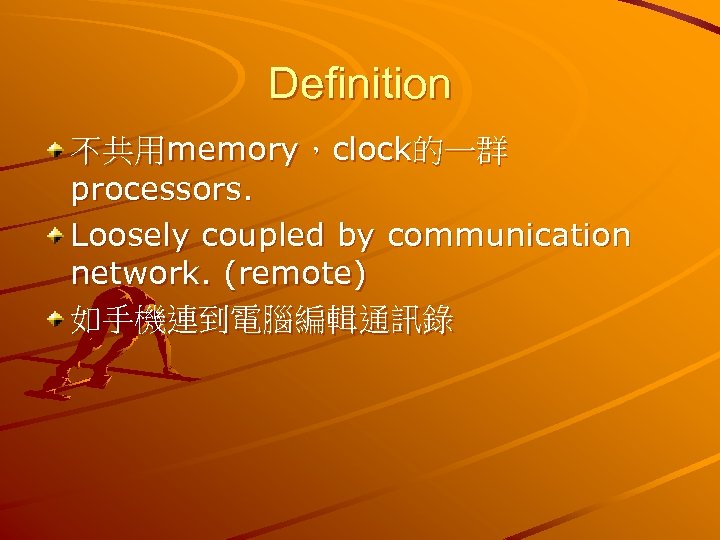 Definition

不共用memory，clock的一群processors.

Loosely coupled by communication network. (remote)

如手機連到電腦編輯通訊錄